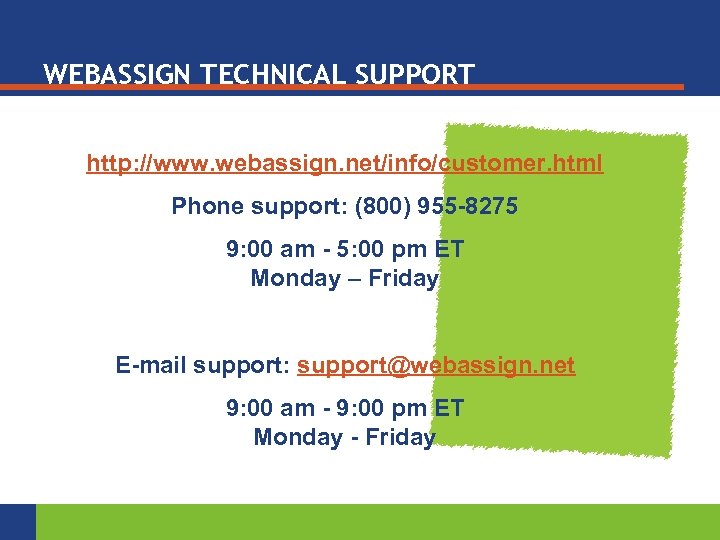 WEBASSIGN TECHNICAL SUPPORT

http://www.webassign.net/info/customer.html

Phone support: (800) 955-8275

9:00 am - 5:00 pm ET
Monday – Friday

E-mail support: support@webassign.net

9:00 am - 9:00 pm ET
Monday - Friday